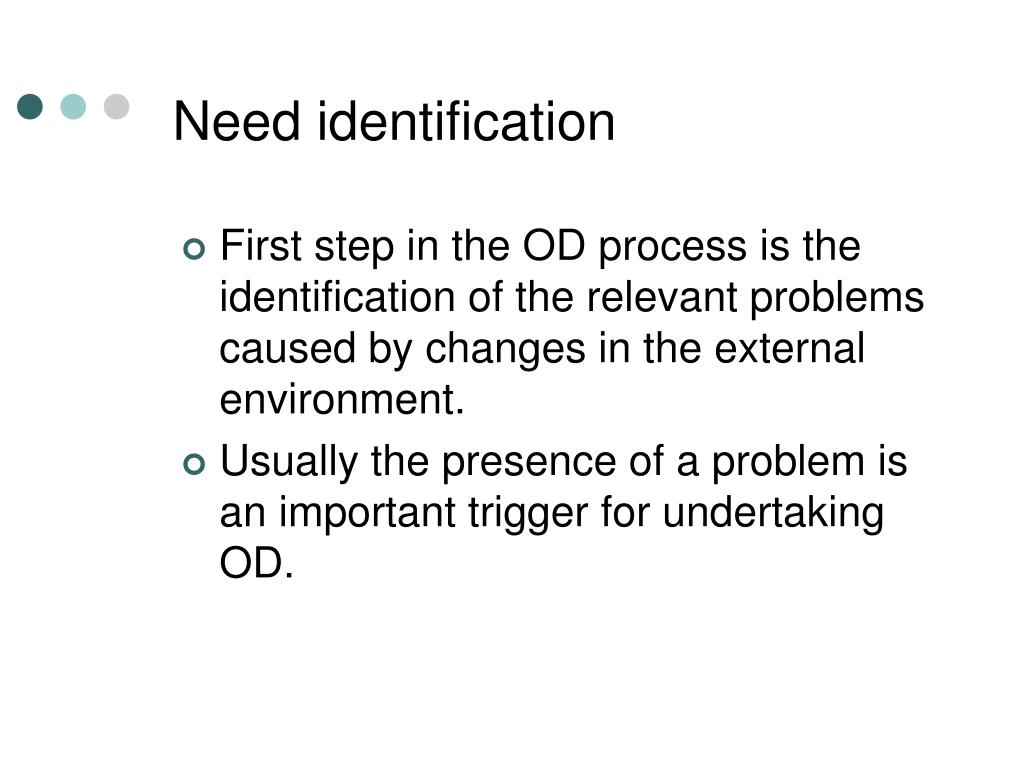 Need identification

First step in the OD process is the identification of the relevant problems caused by changes in the external environment.

Usually the presence of a problem is an important trigger for undertaking OD.